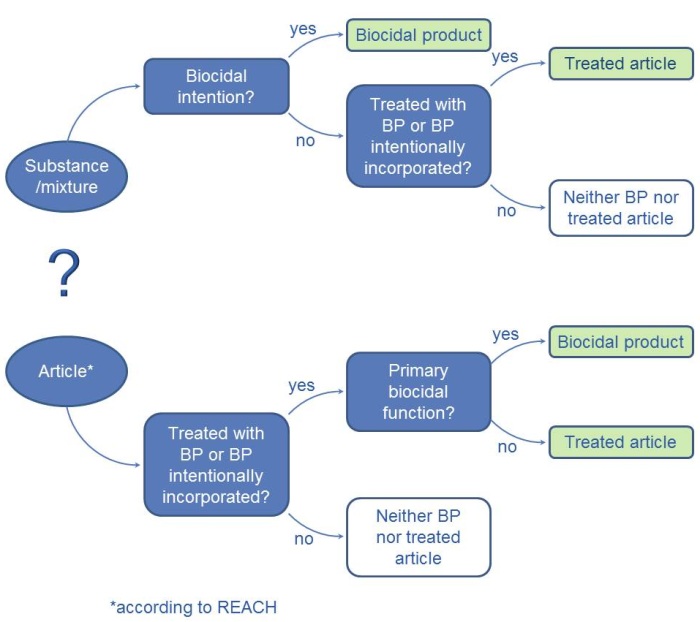 Substance /mixture

Biocidal intention?

yes

Biocidal product

no

Treated with BP or BP intentionally incorporated?

yes

Treated article

no

Neither BP nor treated article

?

Article*

Treated with BP or BP intentionally incorporated?

yes

Primary biocidal function?

yes

Biocidal product

no

Treated article

no

Neither BP nor treated article

*according to REACH